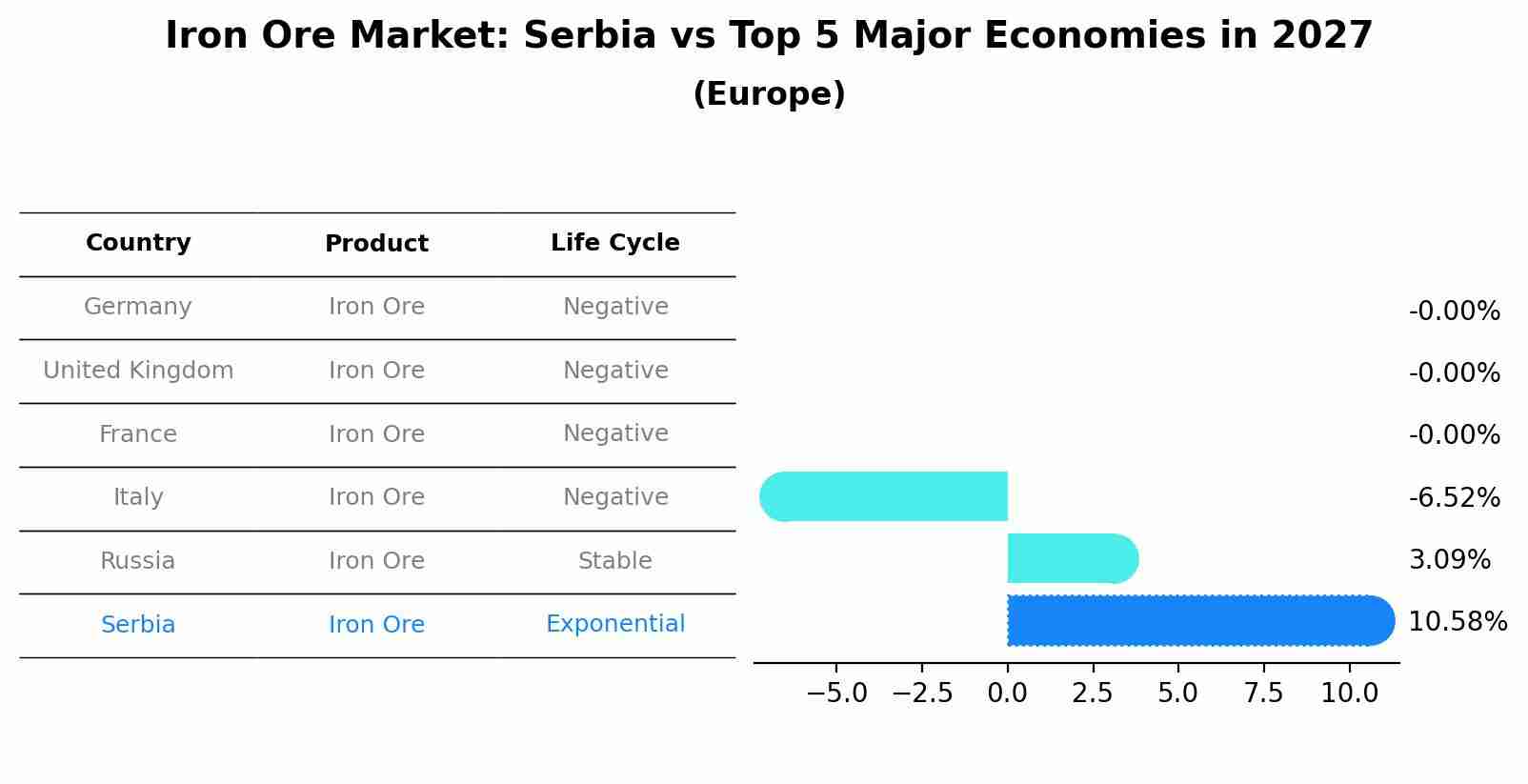 Iron Ore Market: Serbia vs Top 5 Major Economies in 2027
(Europe)

| Country | Product | Life Cycle |
|---|---|---|
| Germany | Iron Ore | Negative |
| United Kingdom | Iron Ore | Negative |
| France | Iron Ore | Negative |
| Italy | Iron Ore | Negative |
| Russia | Iron Ore | Stable |
| Serbia | Iron Ore | Exponential |

-0.00%
-0.00%
-0.00%
-6.52%
3.09%
10.58%

−5.0 −2.5 0.0 2.5 5.0 7.5 10.0